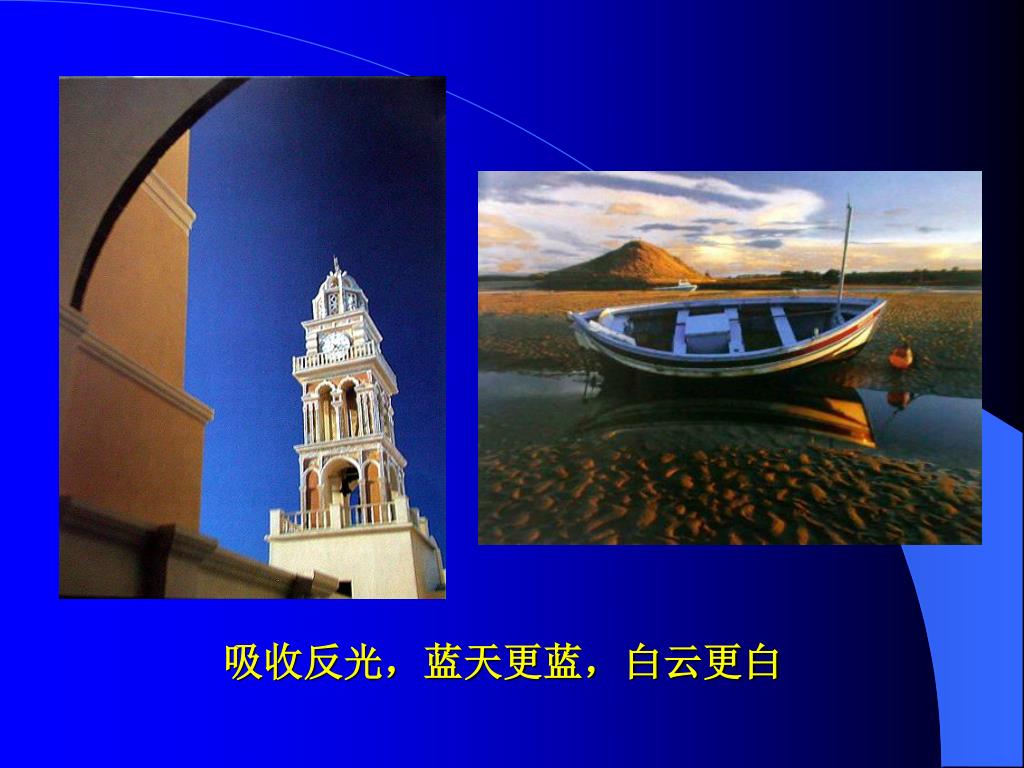 吸收反光，蓝天更蓝，白云更白